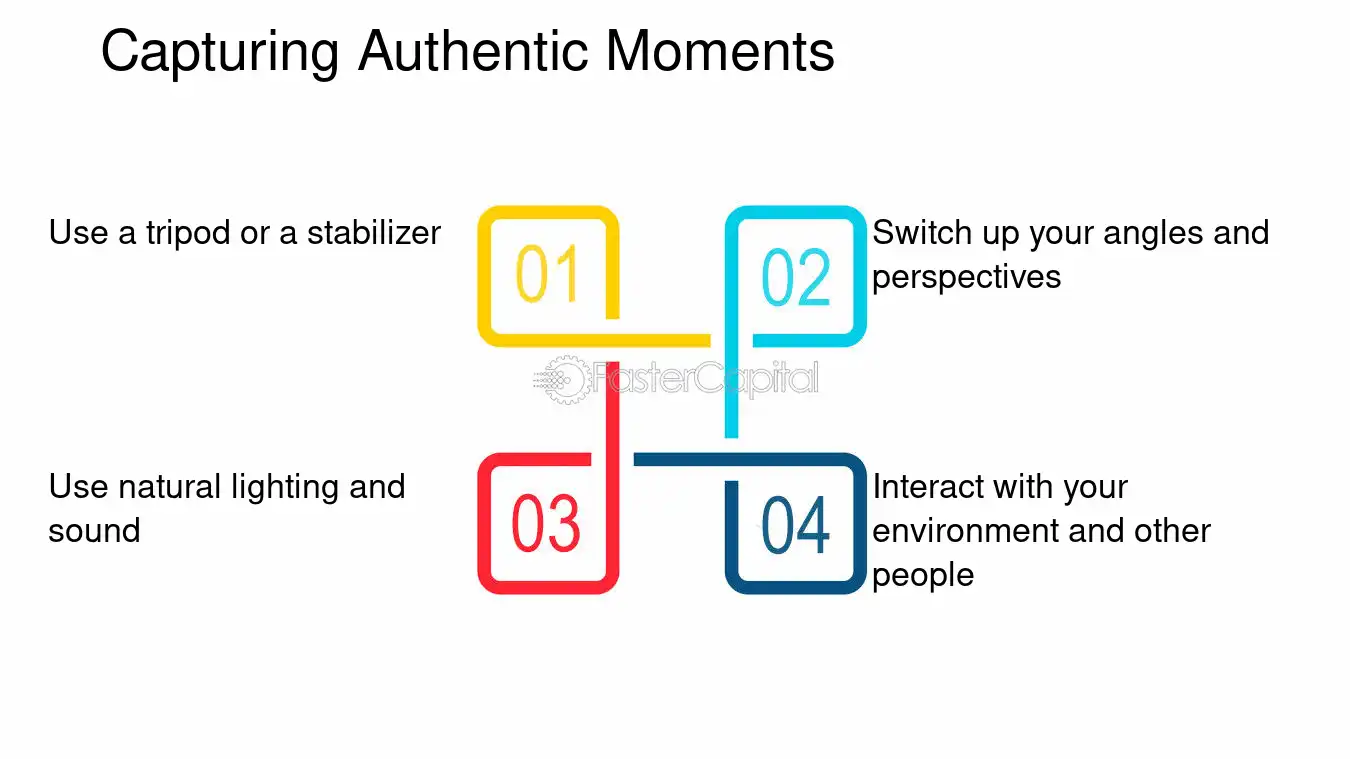 Capturing Authentic Moments

Use a tripod or a stabilizer

01

02

Switch up your angles and perspectives

Use natural lighting and sound

03

04

Interact with your environment and other people

FasterCapital